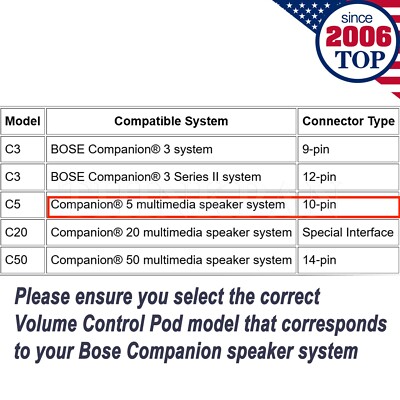 since
2006
TOP

| Model | Compatible System | Connector Type |
|---|---|---|
| C3 | BOSE Companion® 3 system | 9-pin |
| C3 | BOSE Companion® 3 Series II system | 12-pin |
| C5 | Companion® 5 multimedia speaker system | 10-pin |
| C20 | Companion® 20 multimedia speaker system | Special Interface |
| C50 | Companion® 50 multimedia speaker system | 14-pin |

Please ensure you select the correct Volume Control Pod model that corresponds to your Bose Companion speaker system